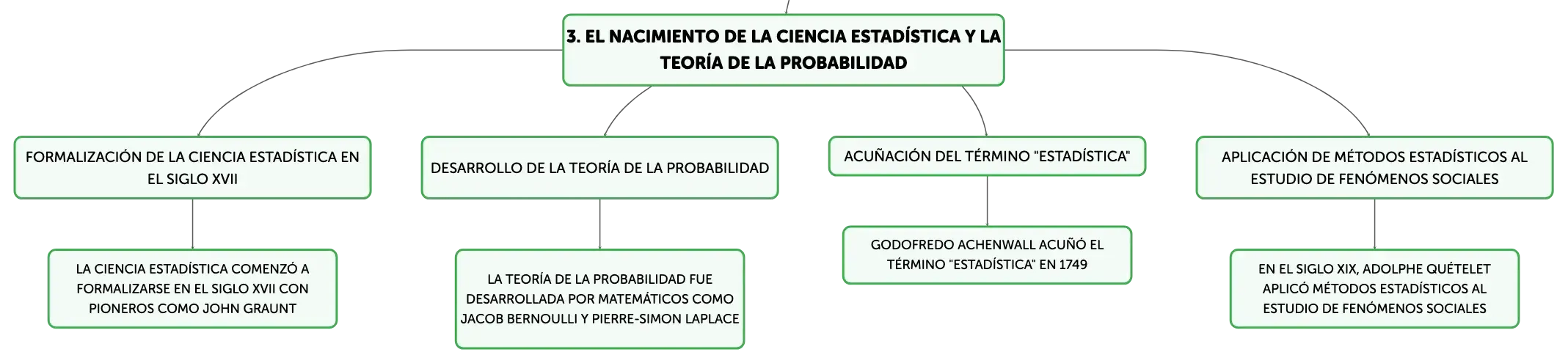 3. EL NACIMIENTO DE LA CIENCIA ESTADÍSTICA Y LA TEORÍA DE LA PROBABILIDAD

FORMALIZACIÓN DE LA CIENCIA ESTADÍSTICA EN EL SIGLO XVII

LA CIENCIA ESTADÍSTICA COMENZÓ A FORMALIZARSE EN EL SIGLO XVII CON PIONEROS COMO JOHN GRAUNT

DESARROLLO DE LA TEORÍA DE LA PROBABILIDAD

LA TEORÍA DE LA PROBABILIDAD FUE DESARROLLADA POR MATEMÁTICOS COMO JACOB BERNOULLI Y PIERRE-SIMON LAPLACE

ACUÑACIÓN DEL TÉRMINO "ESTADÍSTICA"

GODOFREDO ACHENWALL ACUÑÓ EL TÉRMINO "ESTADÍSTICA" EN 1749

APLICACIÓN DE MÉTODOS ESTADÍSTICOS AL ESTUDIO DE FENÓMENOS SOCIALES

EN EL SIGLO XIX, ADOLPHE QUÉTELET APLICÓ MÉTODOS ESTADÍSTICOS AL ESTUDIO DE FENÓMENOS SOCIALES